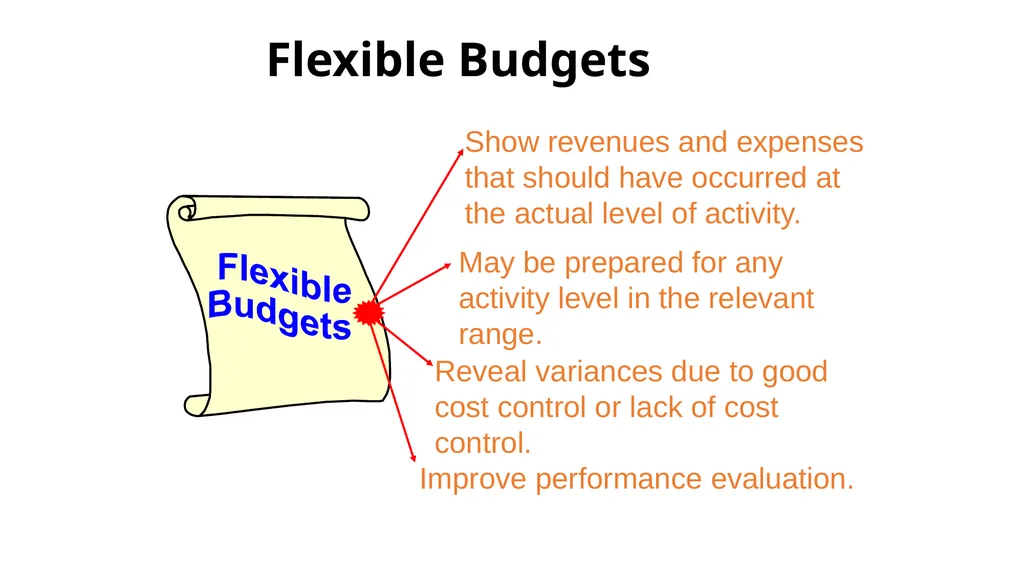 Flexible Budgets

Flexible Budgets

Show revenues and expenses that should have occurred at the actual level of activity.

May be prepared for any activity level in the relevant range.

Reveal variances due to good cost control or lack of cost control.

Improve performance evaluation.